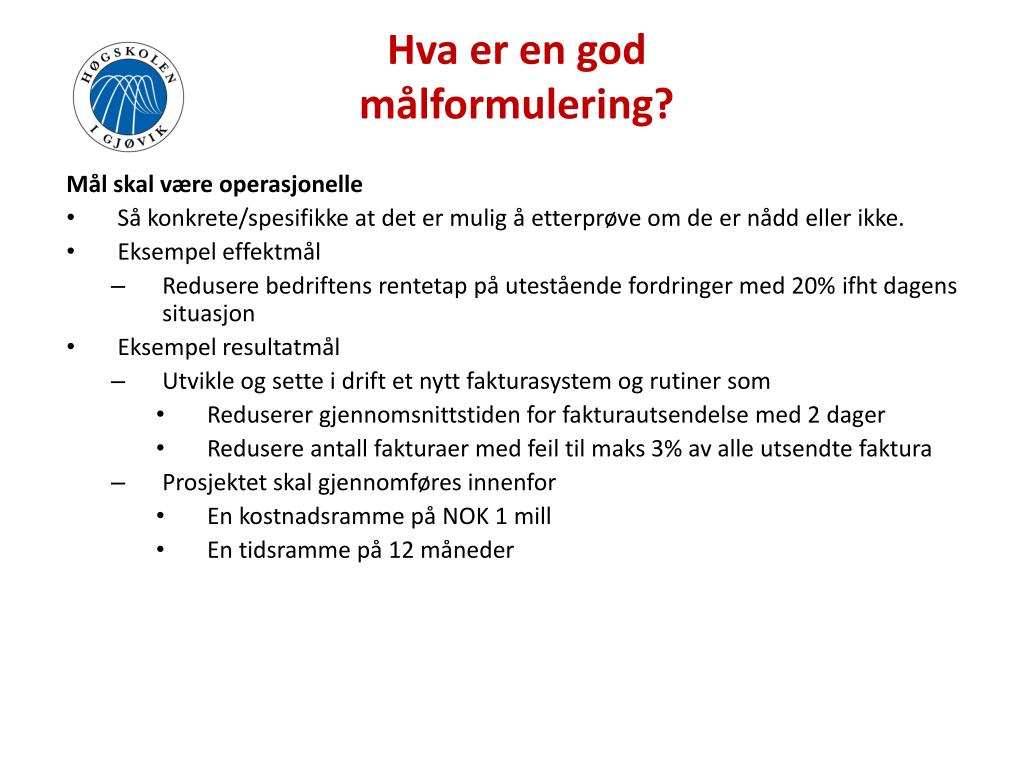 HØGSKOLEN I GJØVIK

Hva er en god målformulering?

Mål skal være operasjonelle
• Så konkrete/spesifikke at det er mulig å etterprøve om de er nådd eller ikke.
• Eksempel effektmål
– Redusere bedriftens rentetap på utestående fordringer med 20% ifht dagens situasjon
• Eksempel resultatmål
– Utvikle og sette i drift et nytt fakturasystem og rutiner som
• Reduserer gjennomsnittstiden for fakturautsendelse med 2 dager
• Redusere antall fakturaer med feil til maks 3% av alle utsendte faktura
– Prosjektet skal gjennomføres innenfor
• En kostnadsramme på NOK 1 mill
• En tidsramme på 12 måneder